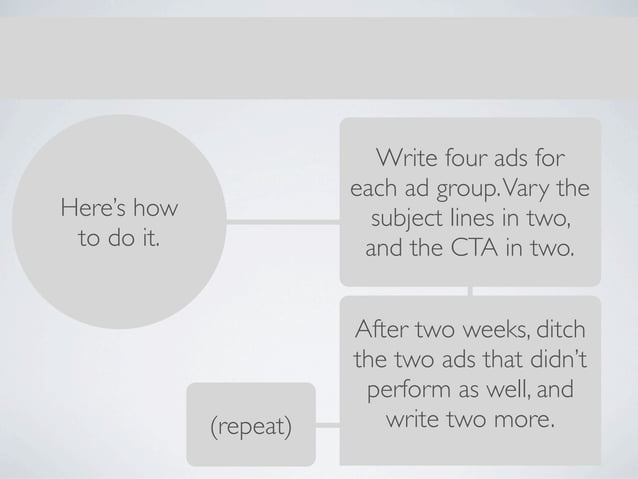 Here's how to do it.

Write four ads for each ad group. Vary the subject lines in two, and the CTA in two.

After two weeks, ditch the two ads that didn't perform as well, and write two more.

(repeat)